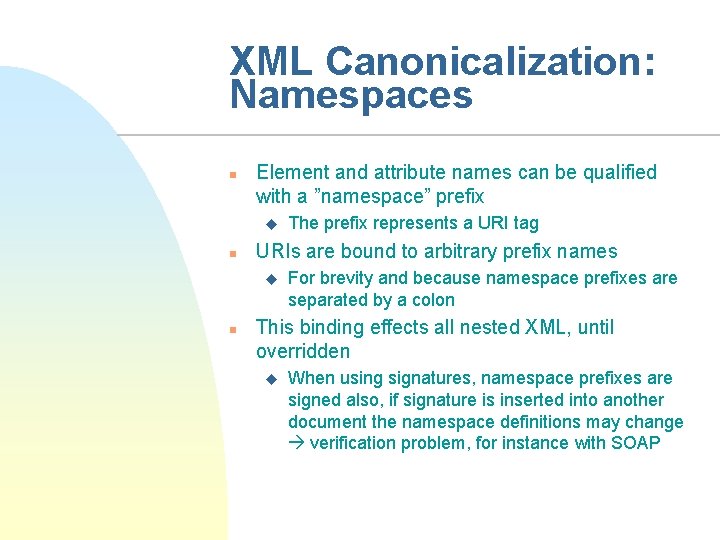 XML Canonicalization: Namespaces

Element and attribute names can be qualified with a ”namespace” prefix

The prefix represents a URI tag

URIs are bound to arbitrary prefix names

For brevity and because namespace prefixes are separated by a colon

This binding effects all nested XML, until overridden

When using signatures, namespace prefixes are signed also, if signature is inserted into another document the namespace definitions may change → verification problem, for instance with SOAP